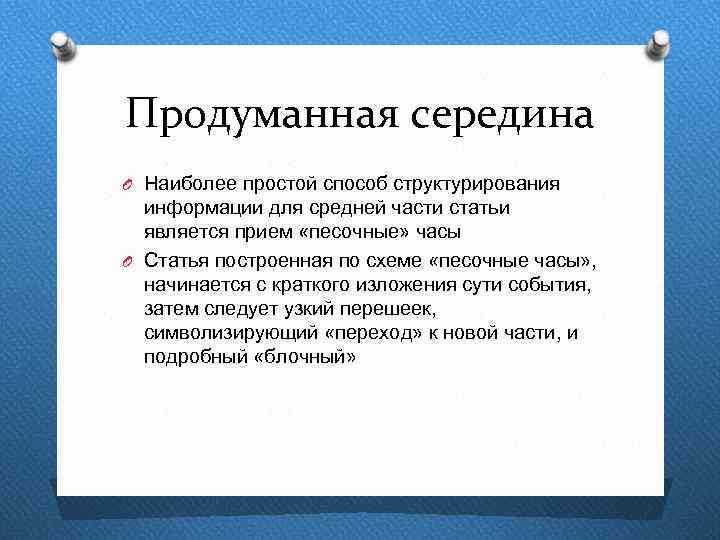 Продуманная середина

Наиболее простой способ структурирования информации для средней части статьи является прием «песочные» часы

Статья построенная по схеме «песочные часы», начинается с краткого изложения сути события, затем следует узкий перешеек, символизирующий «переход» к новой части, и подробный «блочный»